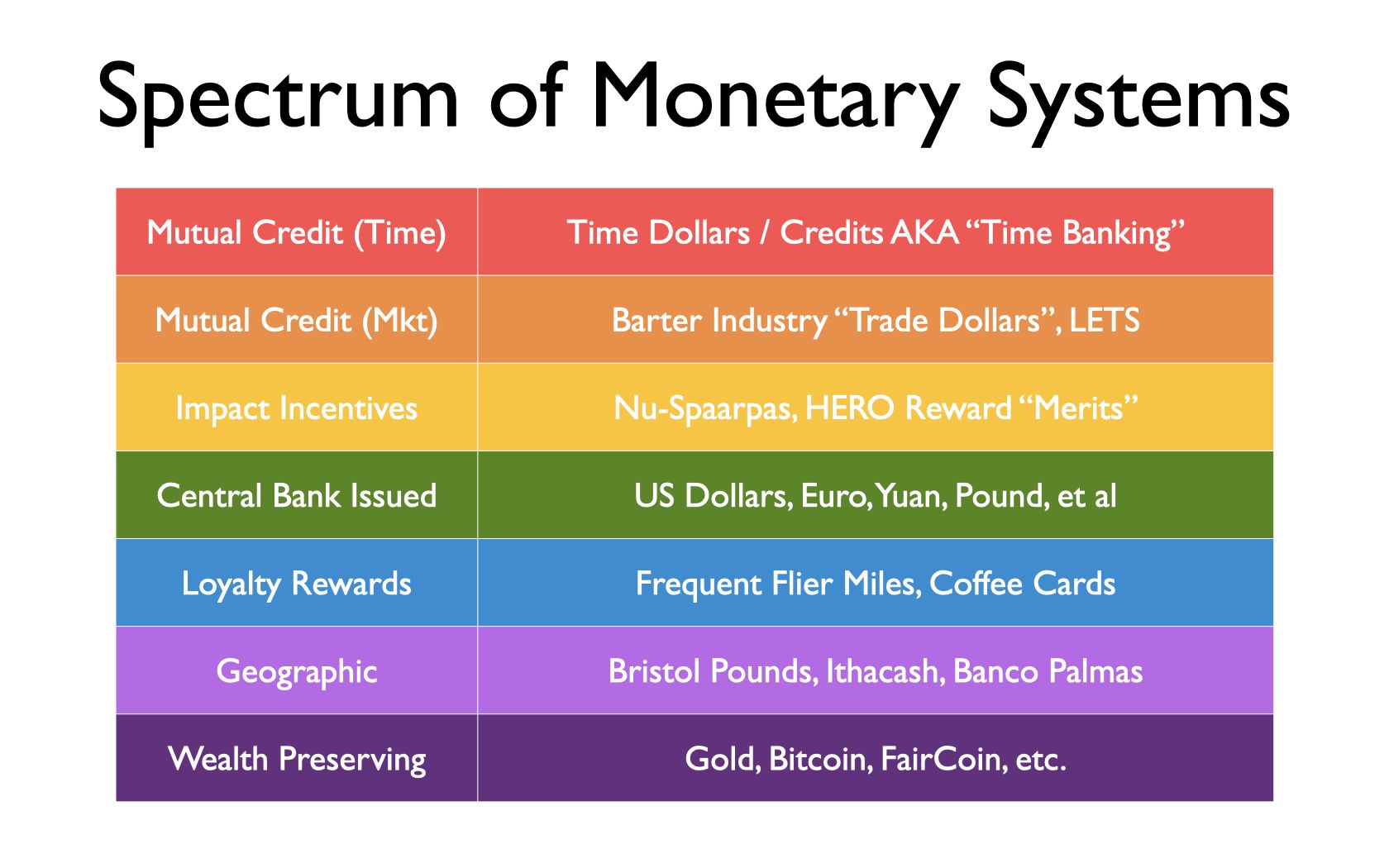 Spectrum of Monetary Systems

| Mutual Credit (Time) | Time Dollars / Credits AKA “Time Banking” |
|---|---|
| Mutual Credit (Mkt) | Barter Industry “Trade Dollars”, LETS |
| Impact Incentives | Nu-Spaarpas, HERO Reward “Merits” |
| Central Bank Issued | US Dollars, Euro, Yuan, Pound, et al |
| Loyalty Rewards | Frequent Flier Miles, Coffee Cards |
| Geographic | Bristol Pounds, Ithacash, Banco Palmas |
| Wealth Preserving | Gold, Bitcoin, FairCoin, etc. |